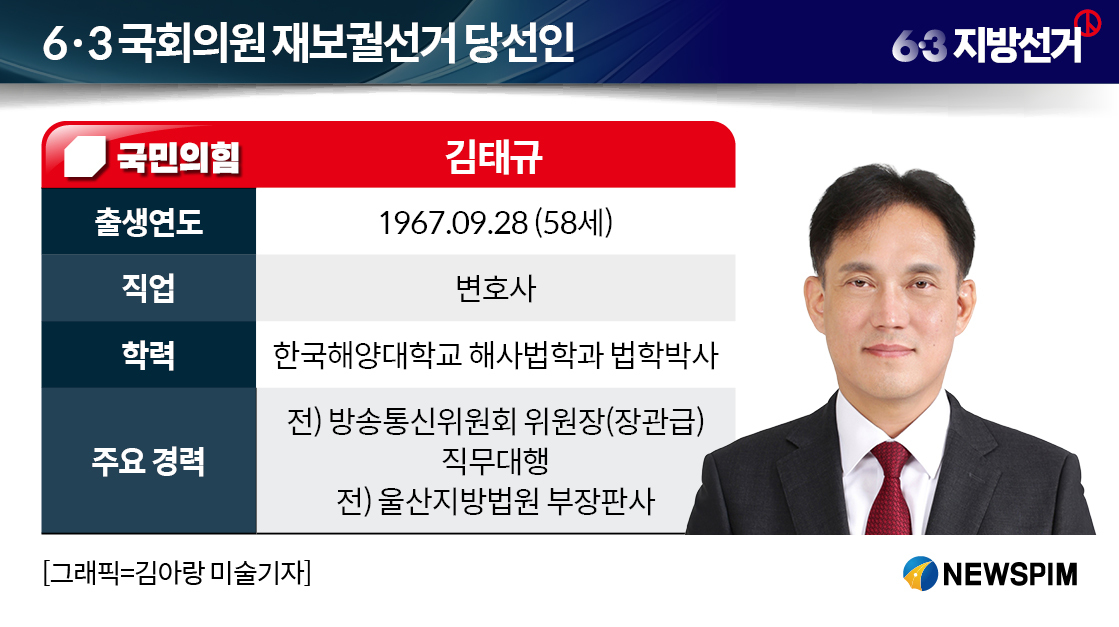 6·3 국회의원 재보궐선거 당선인

6·3 지방선거

| 국민의힘 | 김태규 |
|---|---|
| 출생연도 | 1967.09.28 (58세) |
| 직업 | 변호사 |
| 학력 | 한국해양대학교 해사법학과 법학박사 |
| 주요 경력 | 전) 방송통신위원회 위원장(장관급) 직무대행 전) 울산지방법원 부장판사 |

[그래픽=김아랑 미술기자]

NEWSPIM